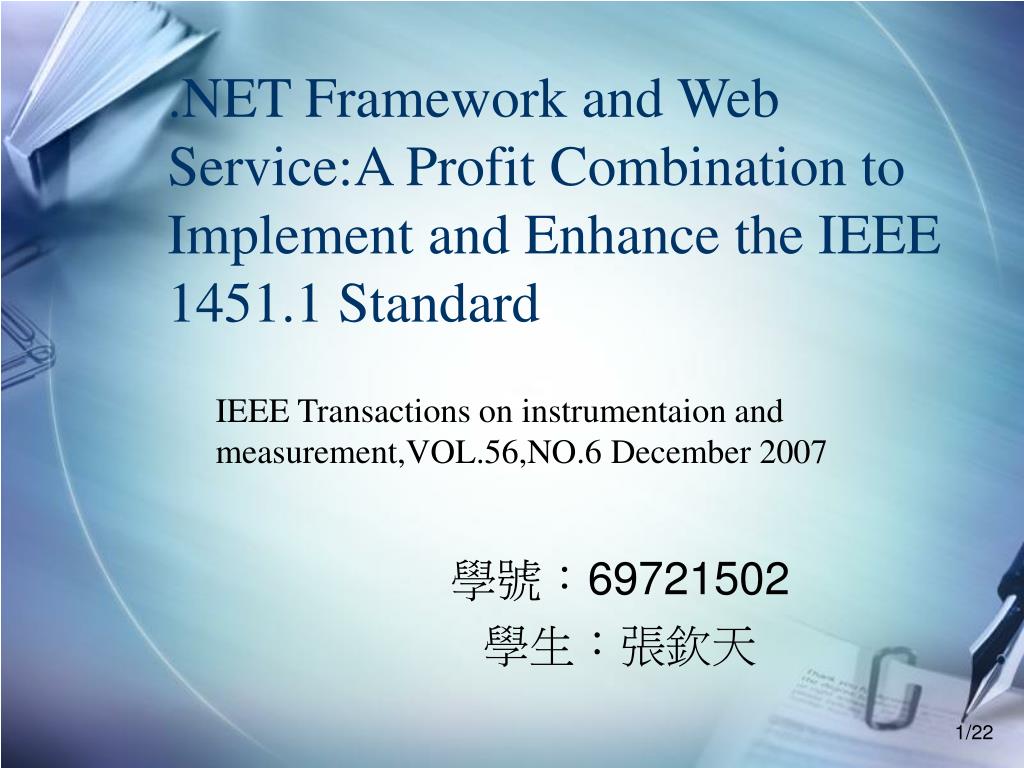 .NET Framework and Web Service:A Profit Combination to Implement and Enhance the IEEE 1451.1 Standard

IEEE Transactions on instrumentaion and measurement,VOL.56,NO.6 December 2007

學號：69721502
學生：張欽天

1/22